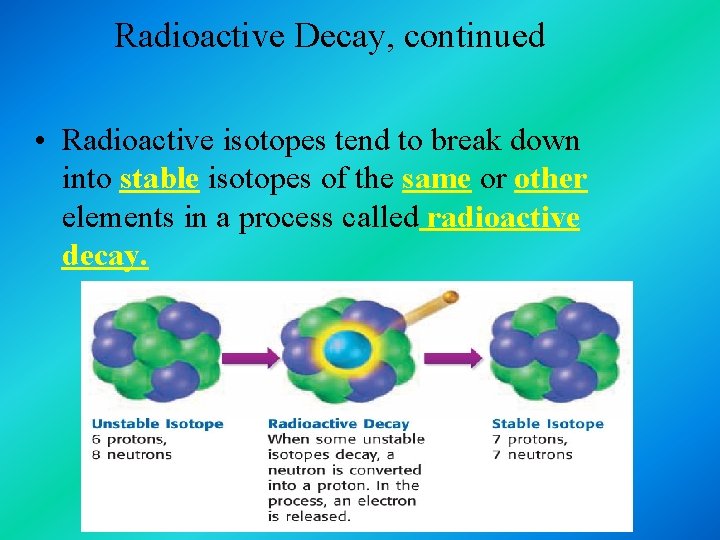 Radioactive Decay, continued

• Radioactive isotopes tend to break down into stable isotopes of the same or other elements in a process called radioactive decay.

Unstable Isotope
6 protons,
8 neutrons

Radioactive Decay
When some unstable isotopes decay, a neutron is converted into a proton. In the process, an electron is released.

Stable Isotope
7 protons,
7 neutrons